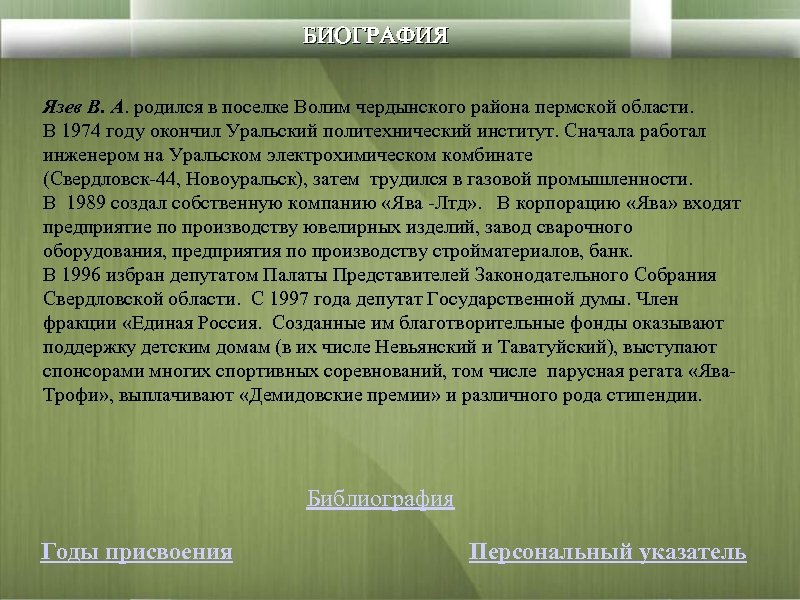 БИОГРАФИЯ

Язев В. А. родился в поселке Волим чердынского района пермской области. В 1974 году окончил Уральский политехнический институт. Сначала работал инженером на Уральском электрохимическом комбинате (Свердловск-44, Новоуральск), затем трудился в газовой промышленности. В 1989 создал собственную компанию «Ява -Лтд». В корпорацию «Ява» входят предприятие по производству ювелирных изделий, завод сварочного оборудования, предприятия по производству стройматериалов, банк. В 1996 избран депутатом Палаты Представителей Законодательного Собрания Свердловской области. С 1997 года депутат Государственной думы. Член фракции «Единая Россия. Созданные им благотворительные фонды оказывают поддержку детским домам (в их числе Невьянский и Таватуйский), выступают спонсорами многих спортивных соревнований, том числе парусная регата «Ява-Трофи», выплачивают «Демидовские премии» и различного рода стипендии.

Библиография

Годы присвоения

Персональный указатель